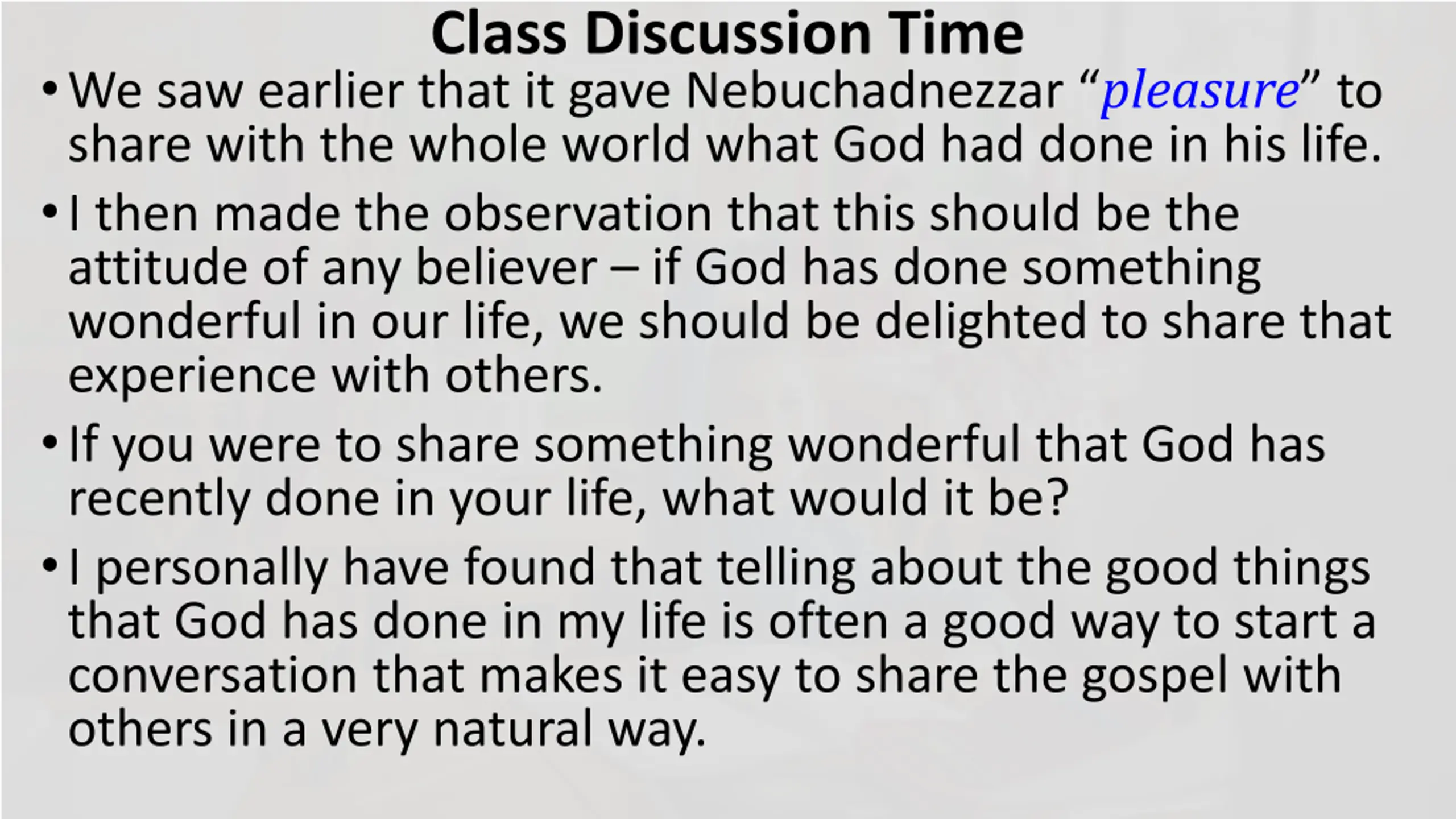 Class Discussion Time

• We saw earlier that it gave Nebuchadnezzar “pleasure” to share with the whole world what God had done in his life.

• I then made the observation that this should be the attitude of any believer – if God has done something wonderful in our life, we should be delighted to share that experience with others.

• If you were to share something wonderful that God has recently done in your life, what would it be?

• I personally have found that telling about the good things that God has done in my life is often a good way to start a conversation that makes it easy to share the gospel with others in a very natural way.